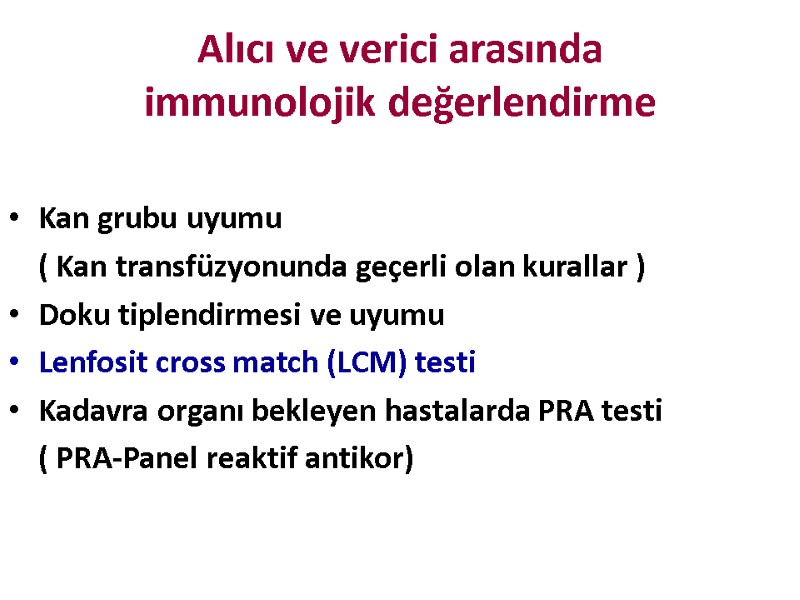 Alıcı ve verici arasında immunolojik değerlendirme

• Kan grubu uyumu
( Kan transfüzyonunda geçerli olan kurallar )
• Doku tiplendirmesi ve uyumu
• Lenfosit cross match (LCM) testi
• Kadavra organı bekleyen hastalarda PRA testi
( PRA-Panel reaktif antikor)